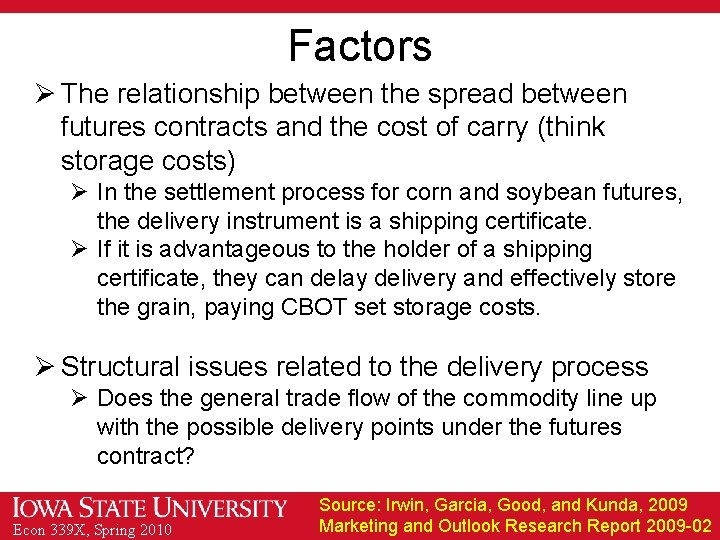 Factors

➢ The relationship between the spread between futures contracts and the cost of carry (think storage costs)

➢ In the settlement process for corn and soybean futures, the delivery instrument is a shipping certificate.

➢ If it is advantageous to the holder of a shipping certificate, they can delay delivery and effectively store the grain, paying CBOT set storage costs.

➢ Structural issues related to the delivery process

➢ Does the general trade flow of the commodity line up with the possible delivery points under the futures contract?

IOWA STATE UNIVERSITY
Econ 339X, Spring 2010

Source: Irwin, Garcia, Good, and Kunda, 2009
Marketing and Outlook Research Report 2009-02